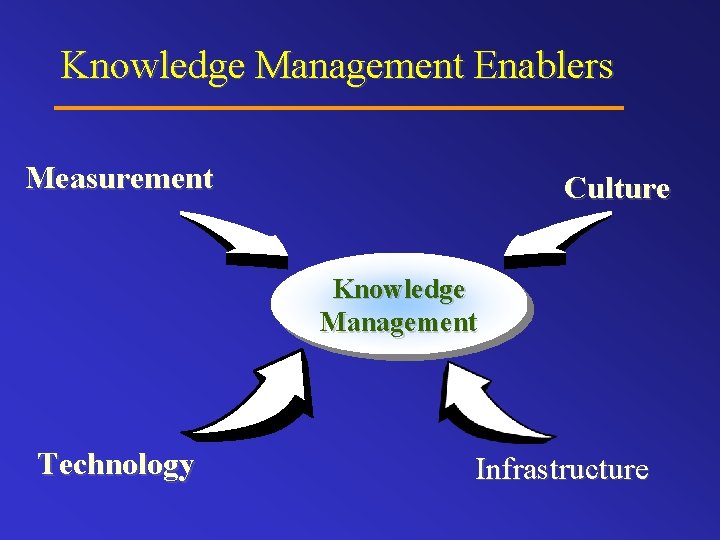 Knowledge Management Enablers

Measurement

Culture

Knowledge Management

Technology

Infrastructure